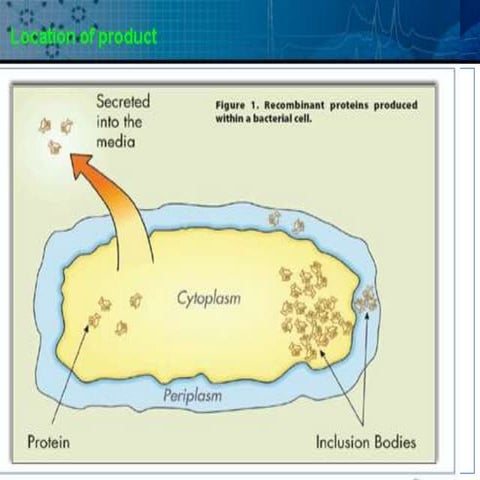 Location of product

Secreted into the media

Figure 1. Recombinant proteins produced within a bacterial cell.

Cytoplasm

Periplasm

Protein

Inclusion Bodies